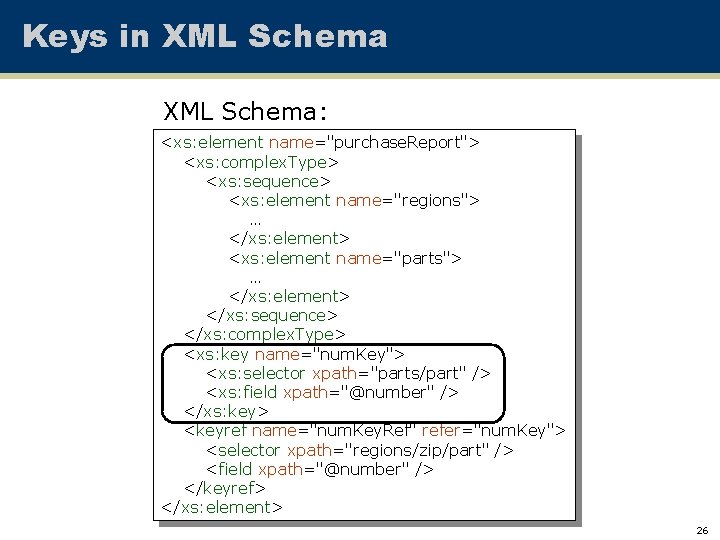 Keys in XML Schema

XML Schema:

<xs:element name="purchaseReport">
<xs:complexType>
<xs:sequence>
<xs:element name="regions">
...
</xs:element>
<xs:element name="parts">
...
</xs:element>
</xs:sequence>
</xs:complexType>
<xs:key name="numKey">
<xs:selector xpath="parts/part" />
<xs:field xpath="@number" />
</xs:key>
<keyref name="numKeyRef" refer="numKey">
<selector xpath="regions/zip/part" />
<field xpath="@number" />
</keyref>
</xs:element>

26